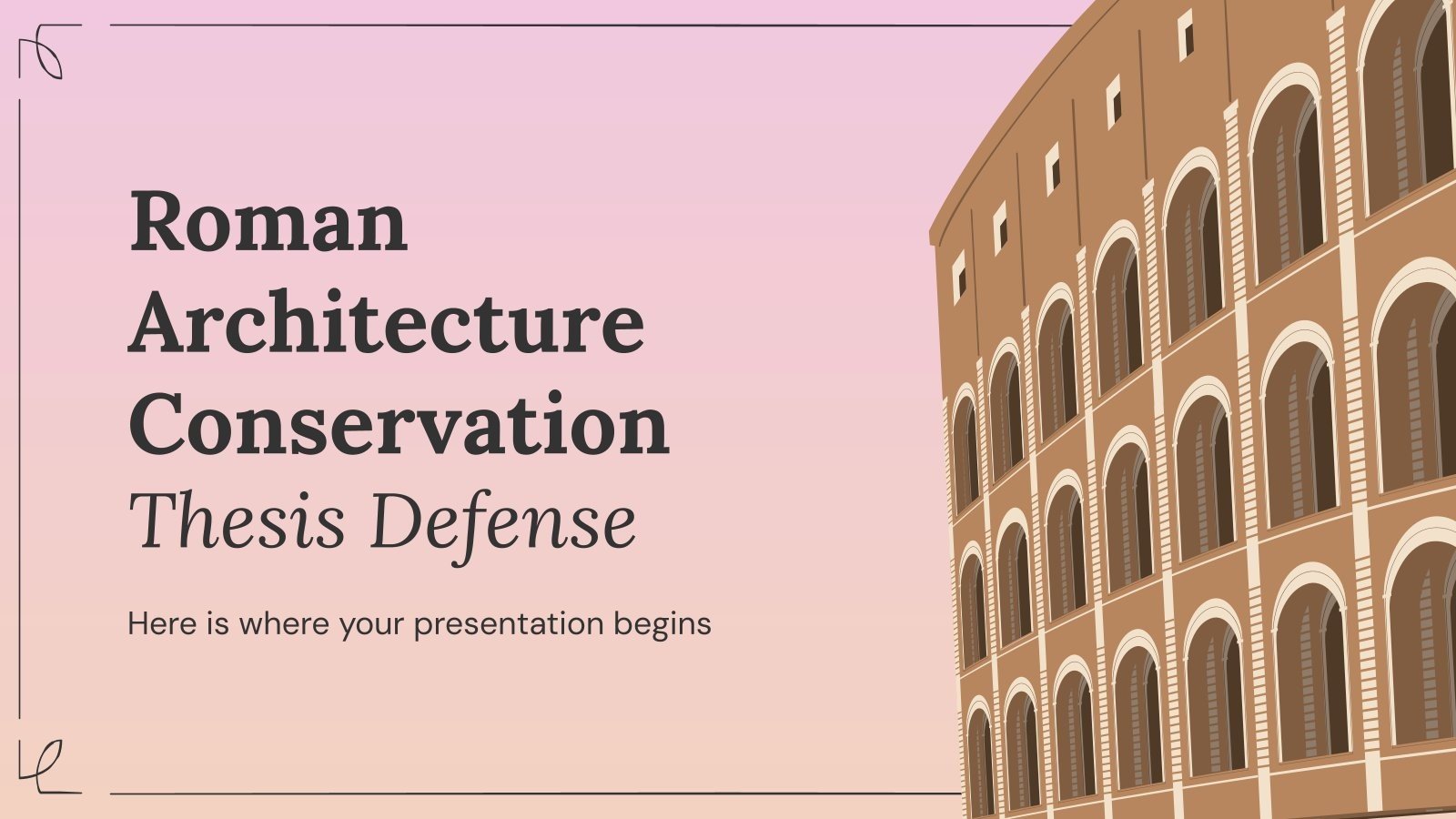 Roman Architecture Conservation Thesis Defense

Here is where your presentation begins